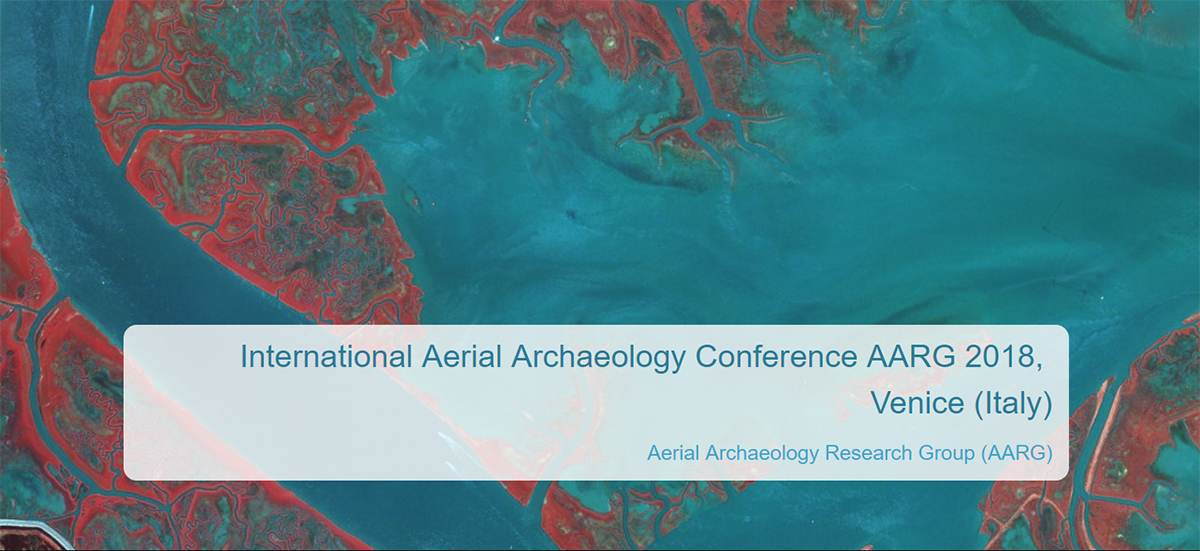 International Aerial Archaeology Conference AARG 2018, Venice (Italy)

Aerial Archaeology Research Group (AARG)